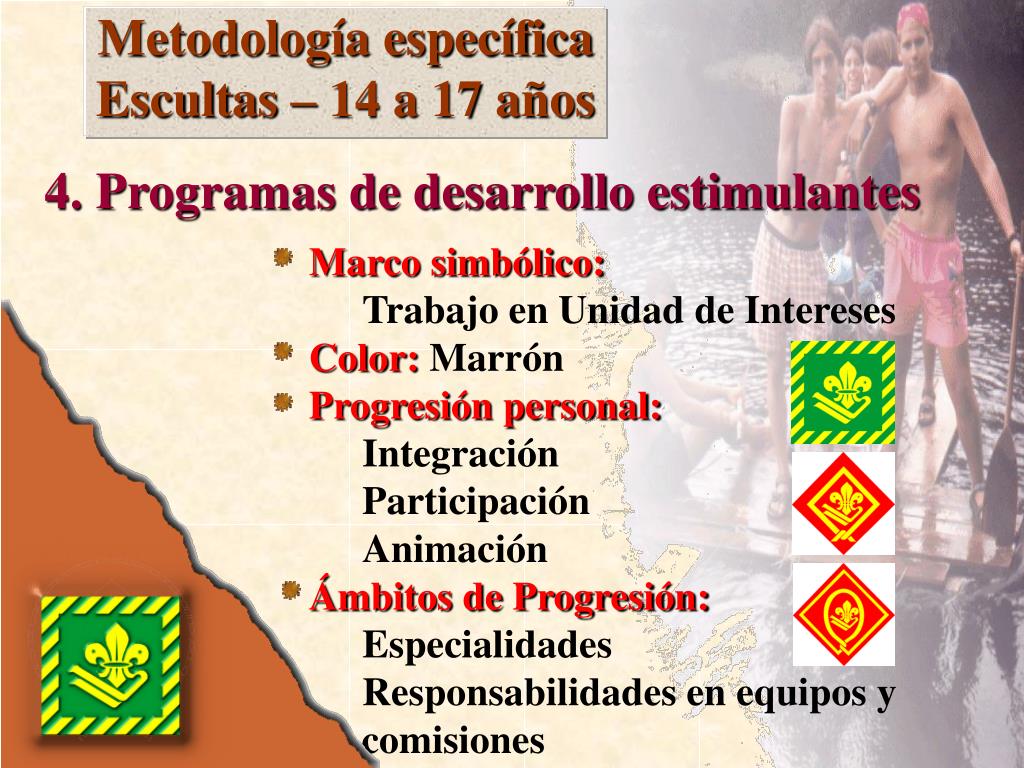 Metodología específica
Escultas – 14 a 17 años

4. Programas de desarrollo estimulantes

Marco simbólico:
Trabajo en Unidad de Intereses

Color: Marrón

Progresión personal:
Integración
Participación
Animación

Ámbitos de Progresión:
Especialidades
Responsabilidades en equipos y comisiones